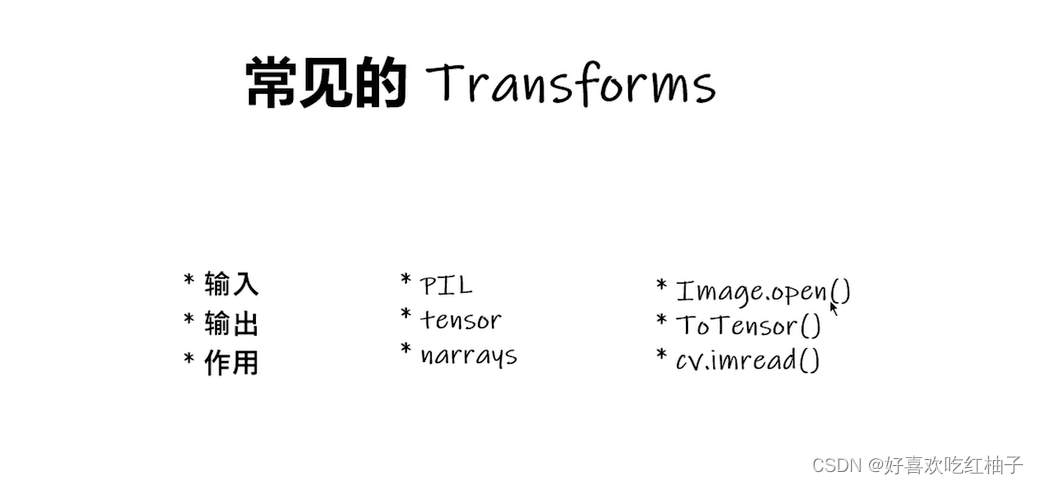 常见的 Transforms

* 输入
* 输出
* 作用

* PIL
* tensor
* narrays

* Image.open()
* ToTensor()
* cv.imread()

CSDN @好喜欢吃红柚子